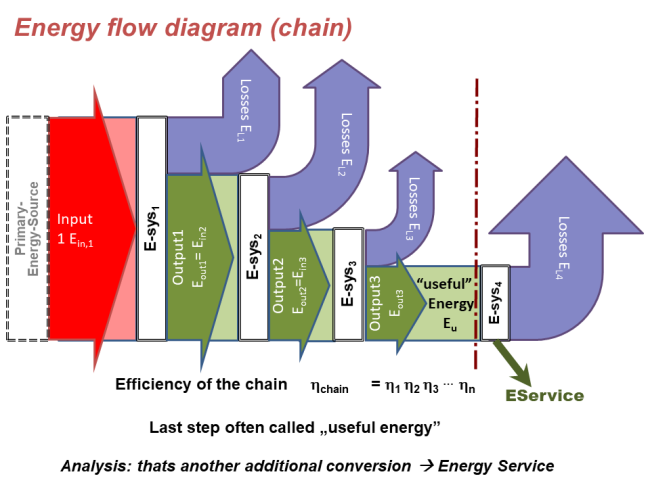 Energy flow diagram (chain)

Primary-Energy-Source

Input 1 $E_{in,1}$

E-sys$_1$

Losses $E_{L1}$

Output1 $E_{out1} = E_{in2}$

E-sys$_2$

Losses $E_{L2}$

Output2 $E_{out2} = E_{in3}$

E-sys$_3$

Losses $E_{L3}$

Output3 $E_{out3}$

"useful" Energy $E_u$

E-sys$_4$

Losses $E_{L4}$

EService

Efficiency of the chain $\eta_{chain} = \eta_1 \eta_2 \eta_3 \cdots \eta_n$

Last step often called „useful energy"

Analysis: thats another additional conversion → Energy Service